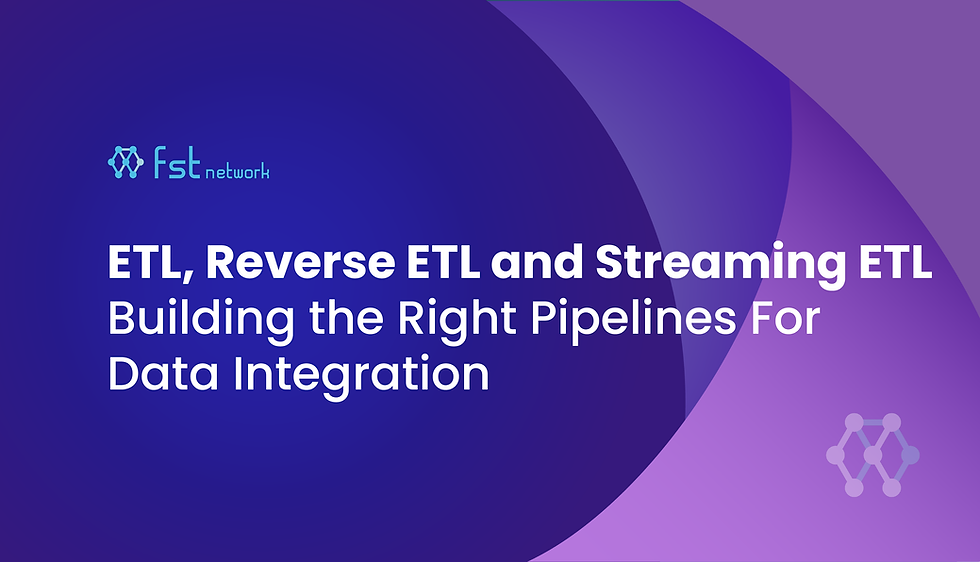 fst network

ETL, Reverse ETL and Streaming ETL
Building the Right Pipelines For Data Integration